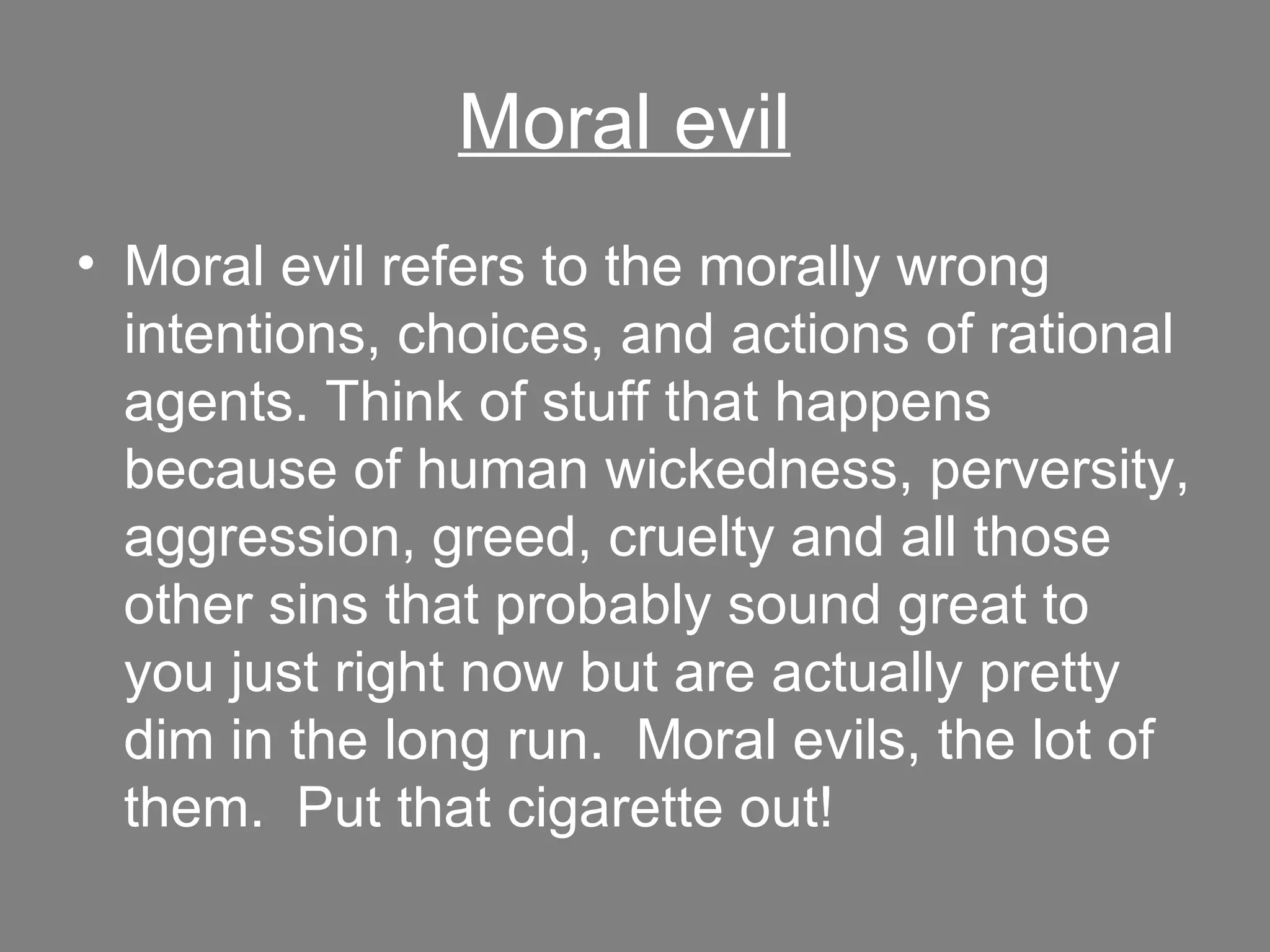 Moral evil

• Moral evil refers to the morally wrong intentions, choices, and actions of rational agents. Think of stuff that happens because of human wickedness, perversity, aggression, greed, cruelty and all those other sins that probably sound great to you just right now but are actually pretty dim in the long run. Moral evils, the lot of them. Put that cigarette out!